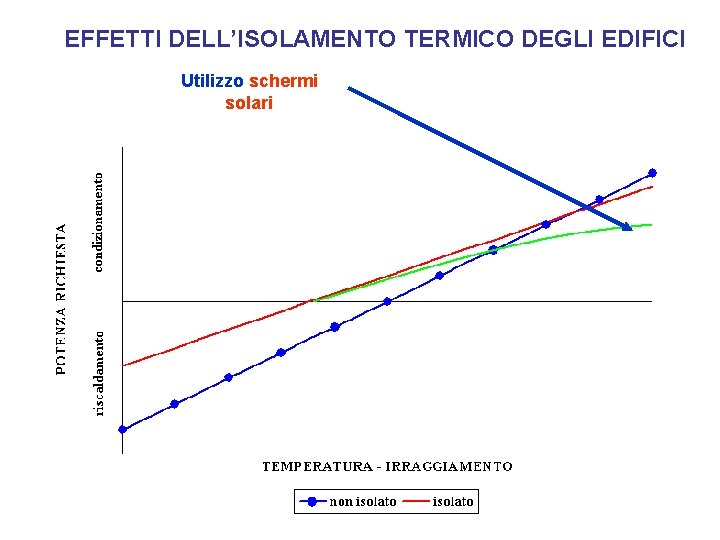 EFFETTI DELL'ISOLAMENTO TERMICO DEGLI EDIFICI

Utilizzo schermi solari

POTENZA RICHIESTA

condizionamento

riscaldamento

TEMPERATURA - IRRAGGIAMENTO

non isolato
isolato